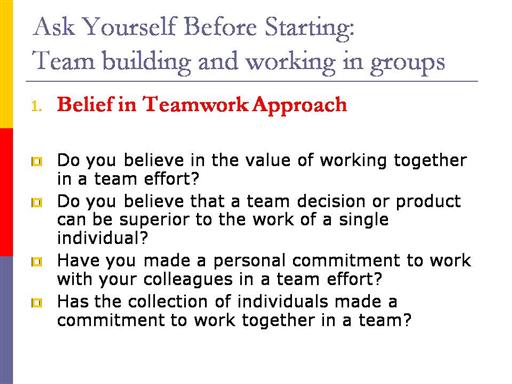 Ask Yourself Before Starting:
Team building and working in groups

1. Belief in Teamwork Approach

Do you believe in the value of working together in a team effort?

Do you believe that a team decision or product can be superior to the work of a single individual?

Have you made a personal commitment to work with your colleagues in a team effort?

Has the collection of individuals made a commitment to work together in a team?